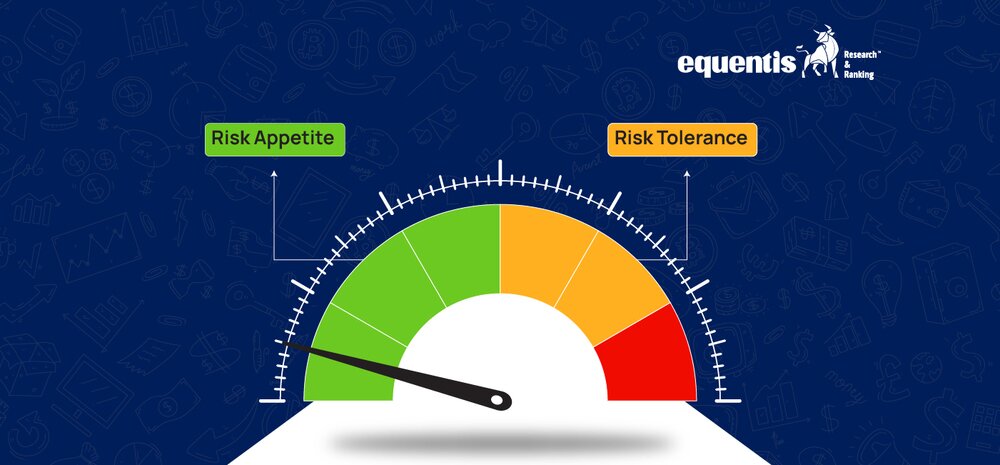 equentis Research™ & Ranking

Risk Appetite

Risk Tolerance